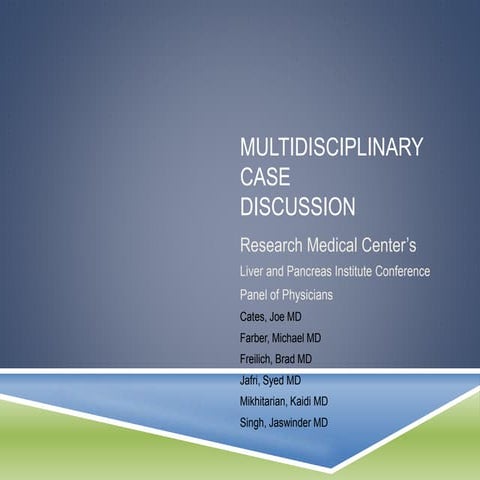 MULTIDISCIPLINARY CASE DISCUSSION

Research Medical Center's

Liver and Pancreas Institute Conference

Panel of Physicians

Cates, Joe MD

Farber, Michael MD

Freilich, Brad MD

Jafri, Syed MD

Mikhitarian, Kaidi MD

Singh, Jaswinder MD